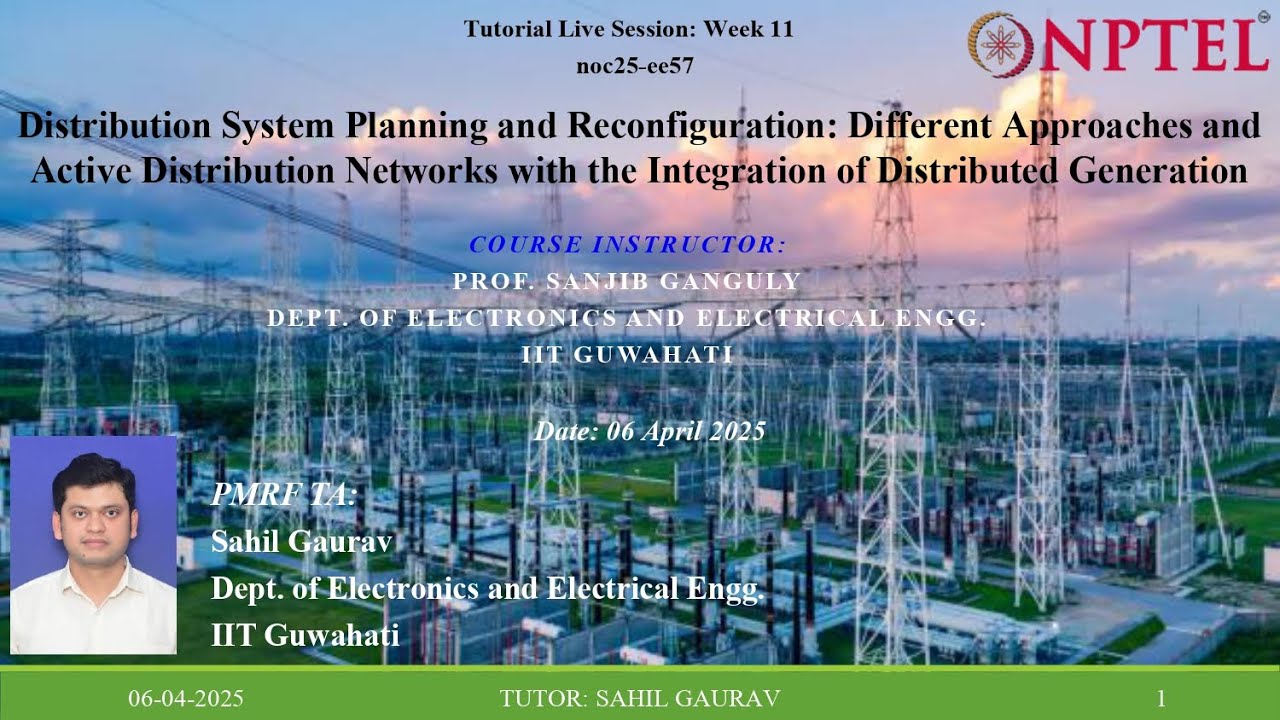 Tutorial Live Session: Week 11
noc25-ee57

NPTEL

Distribution System Planning and Reconfiguration: Different Approaches and Active Distribution Networks with the Integration of Distributed Generation

COURSE INSTRUCTOR:
PROF. SANJIB GANGULY
DEPT. OF ELECTRONICS AND ELECTRICAL ENGG.
IIT GUWAHATI

Date: 06 April 2025

PMRF TA:
Sahil Gaurav
Dept. of Electronics and Electrical Engg.
IIT Guwahati

06-04-2025 TUTOR: SAHIL GAURAV 1